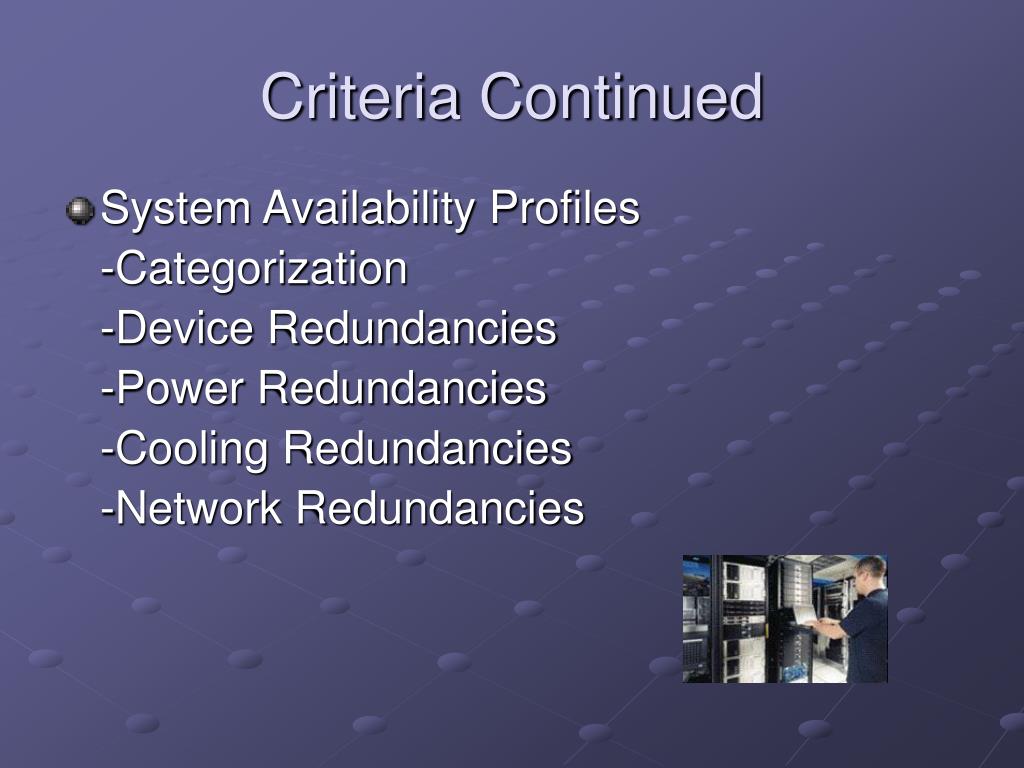 Criteria Continued

System Availability Profiles
-Categorization
-Device Redundancies
-Power Redundancies
-Cooling Redundancies
-Network Redundancies